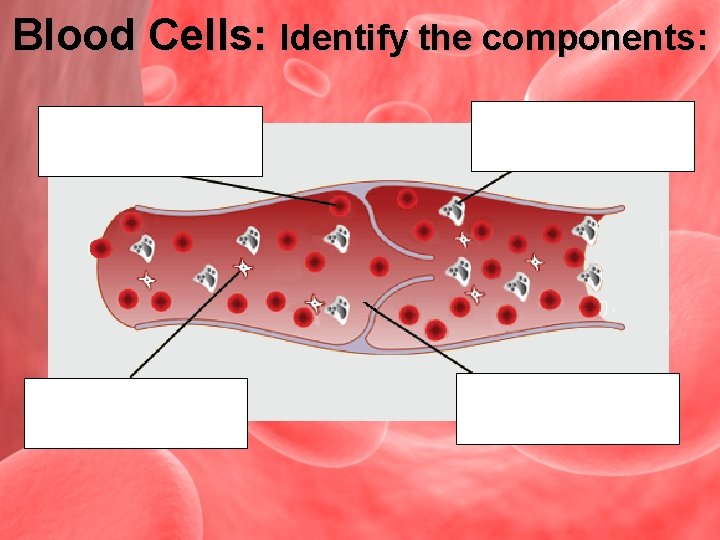 Blood Cells: Identify the components: